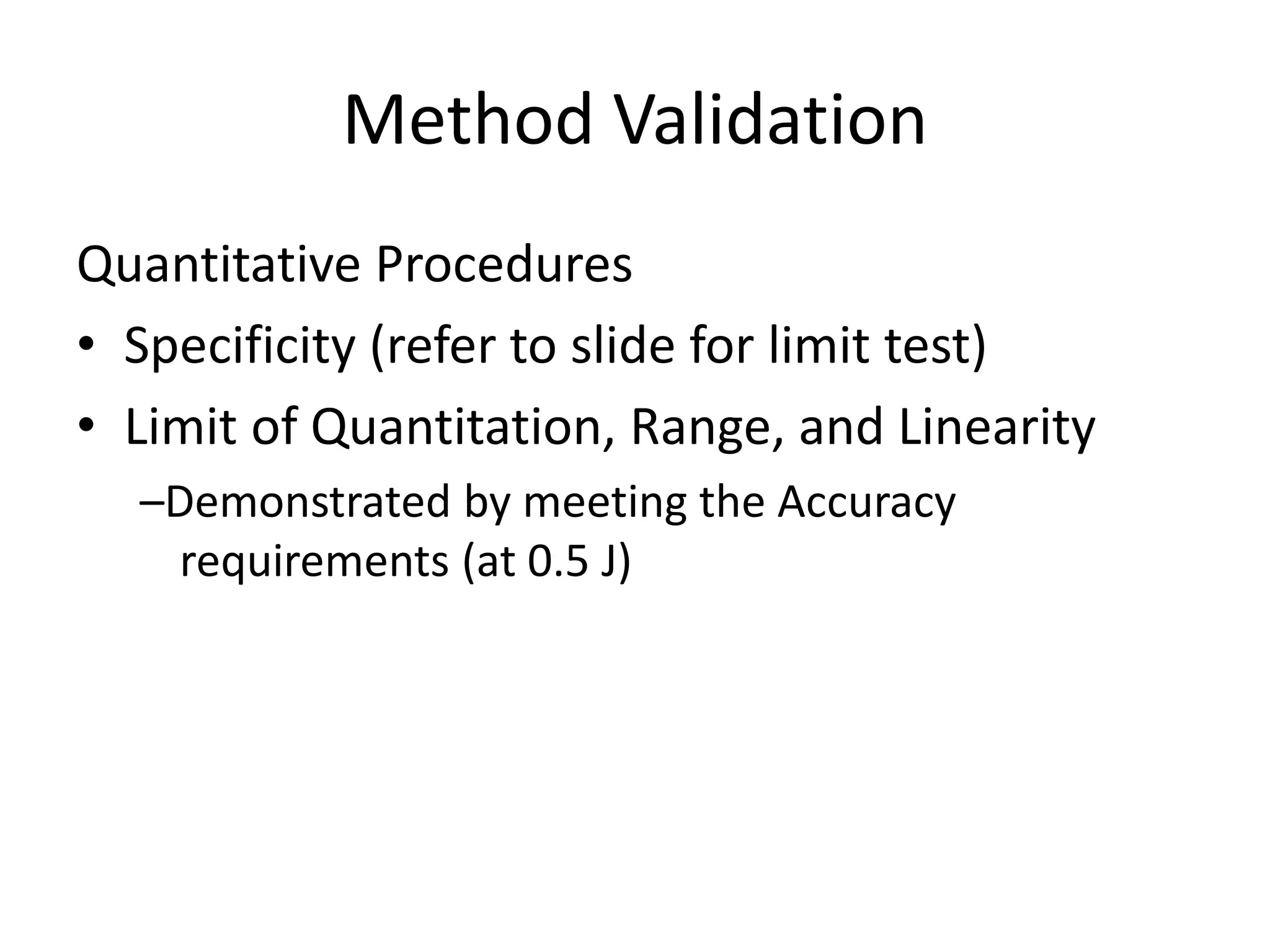 Method Validation

Quantitative Procedures

• Specificity (refer to slide for limit test)
• Limit of Quantitation, Range, and Linearity
–Demonstrated by meeting the Accuracy requirements (at 0.5 J)